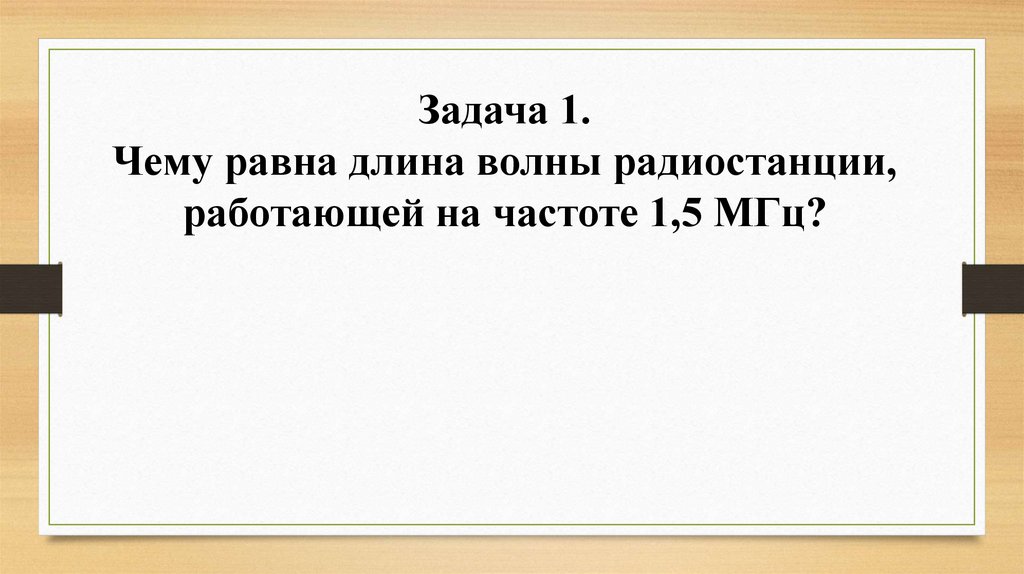 Задача 1.
Чему равна длина волны радиостанции, работающей на частоте 1,5 МГц?